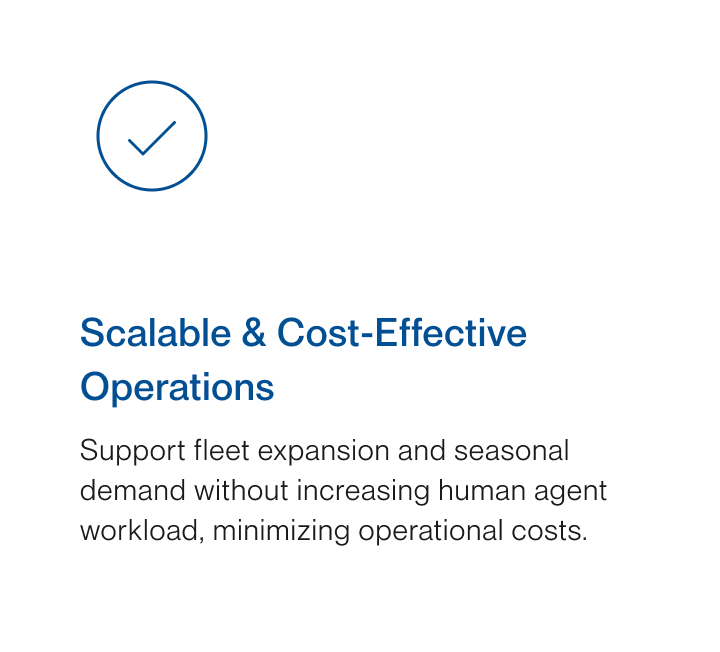 Scalable & Cost-Effective Operations

Support fleet expansion and seasonal demand without increasing human agent workload, minimizing operational costs.